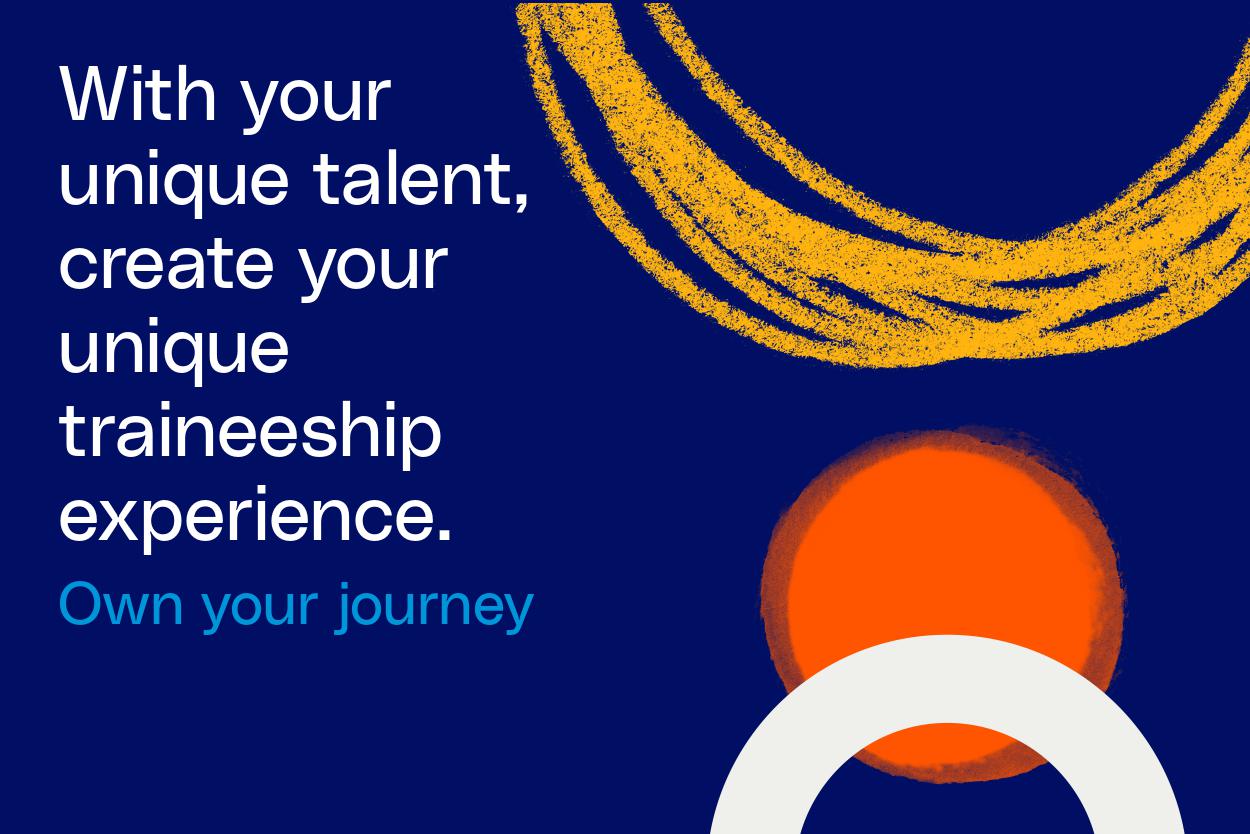 With your unique talent, create your unique traineeship experience.

Own your journey